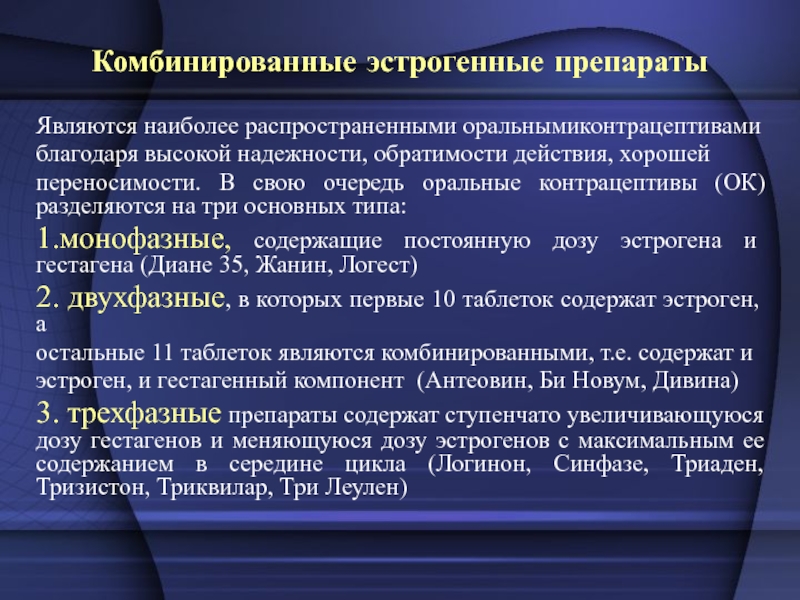 Комбинированные эстрогенные препараты

Являются наиболее распространенными оральнымиконтрацептивами благодаря высокой надежности, обратимости действия, хорошей переносимости. В свою очередь оральные контрацептивы (ОК) разделяются на три основных типа:

1.монофазные, содержащие постоянную дозу эстрогена и гестагена (Диане 35, Жанин, Логест)

2. двухфазные, в которых первые 10 таблеток содержат эстроген, а остальные 11 таблеток являются комбинированными, т.е. содержат и эстроген, и гестагенный компонент (Антеовин, Би Новум, Дивина)

3. трехфазные препараты содержат ступенчато увеличивающуюся дозу гестагенов и меняющуюся дозу эстрогенов с максимальным ее содержанием в середине цикла (Логинон, Синфазе, Триаден, Тризистон, Триквилар, Три Леулен)